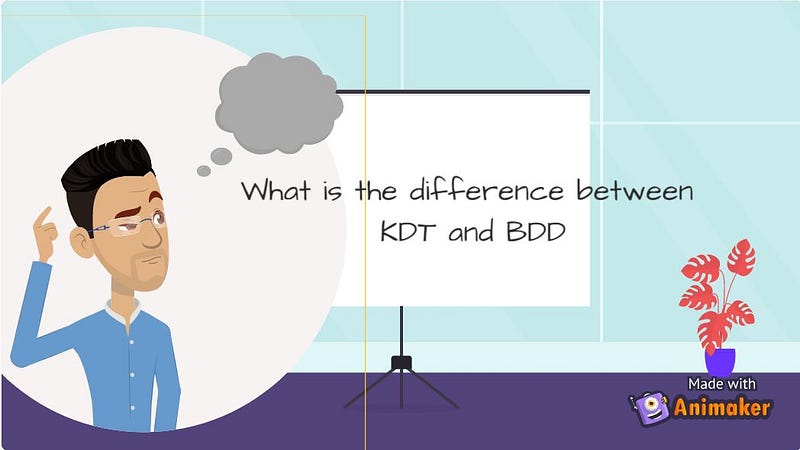 What is the difference between KDT and BDD

Made with
Animaker